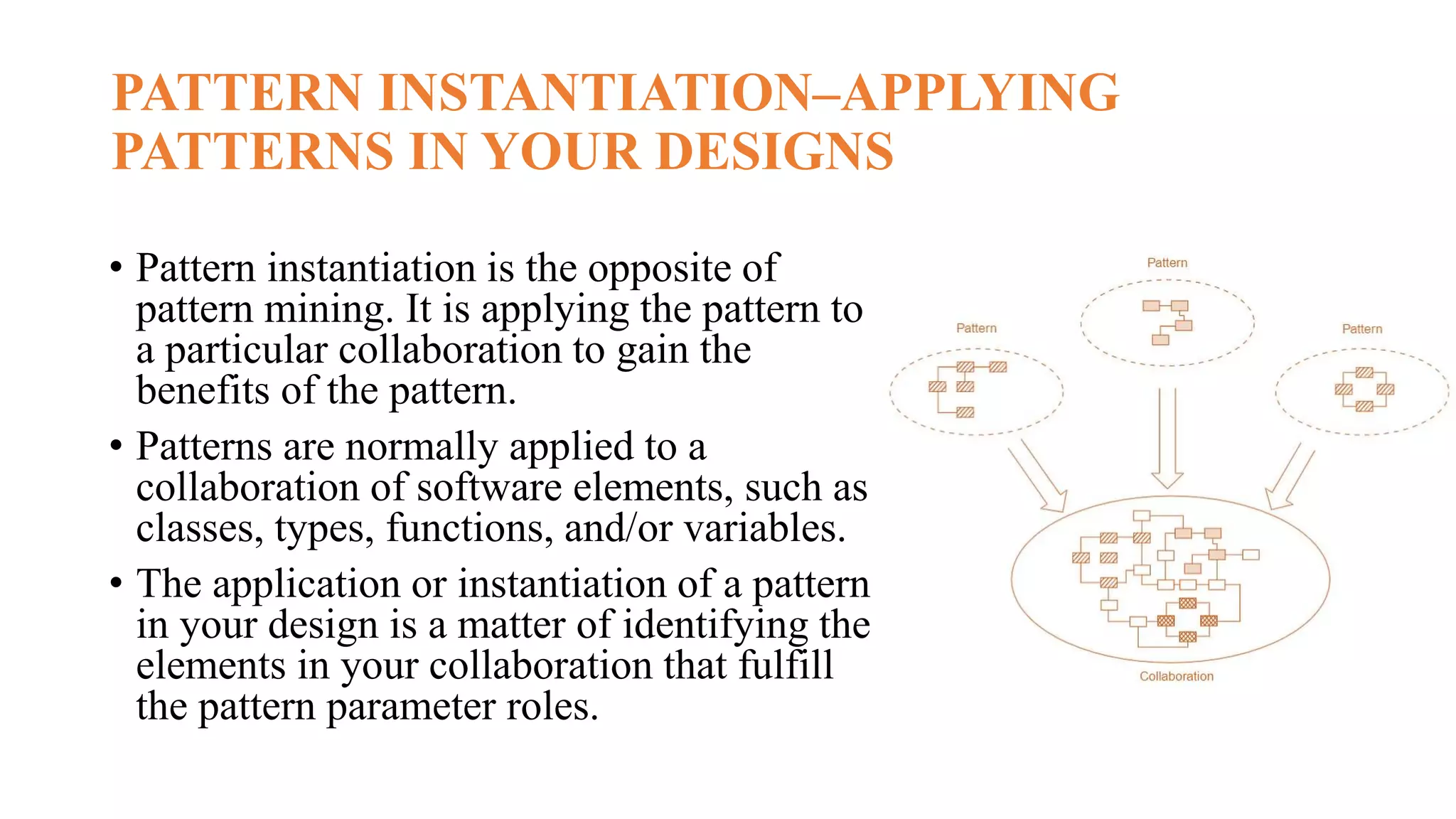 PATTERN INSTANTIATION–APPLYING PATTERNS IN YOUR DESIGNS

• Pattern instantiation is the opposite of pattern mining. It is applying the pattern to a particular collaboration to gain the benefits of the pattern.

• Patterns are normally applied to a collaboration of software elements, such as classes, types, functions, and/or variables.

• The application or instantiation of a pattern in your design is a matter of identifying the elements in your collaboration that fulfill the pattern parameter roles.

Pattern

Pattern

Pattern

Collaboration